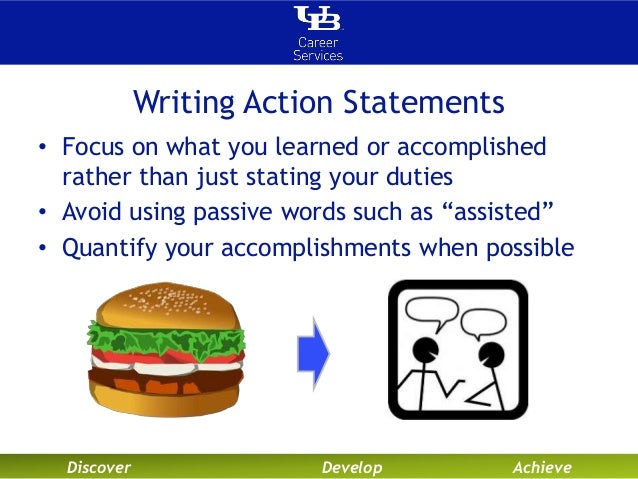 UB
Career Services

Writing Action Statements

• Focus on what you learned or accomplished rather than just stating your duties
• Avoid using passive words such as “assisted”
• Quantify your accomplishments when possible

Discover Develop Achieve